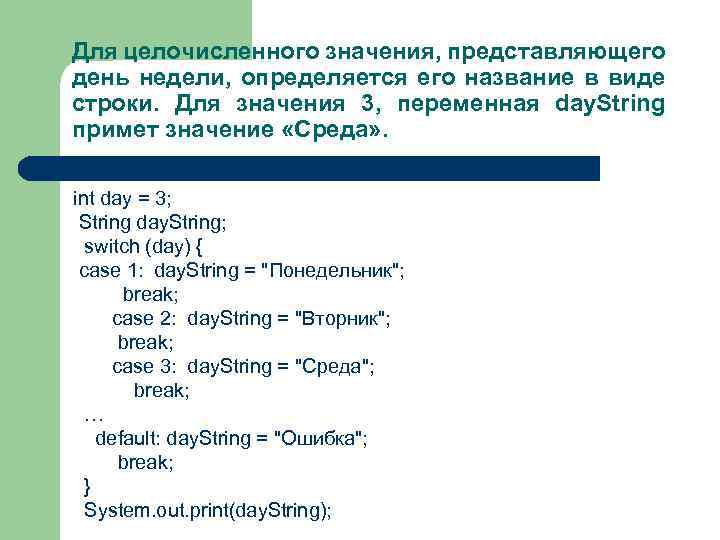 Для целочисленного значения, представляющего день недели, определяется его название в виде строки. Для значения 3, переменная dayString примет значение «Среда».

int day = 3;
String dayString;
switch (day) {
case 1: dayString = "Понедельник";
break;
case 2: dayString = "Вторник";
break;
case 3: dayString = "Среда";
break;
…
default: dayString = "Ошибка";
break;
}
System.out.print(dayString);